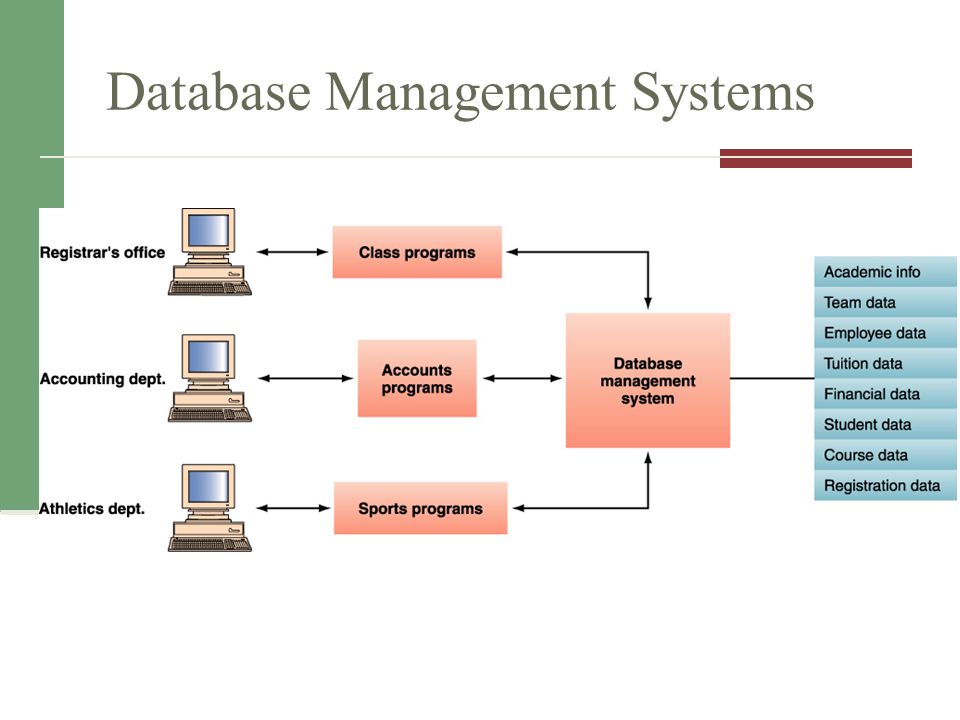 Database Management Systems

Registrar's office

Class programs

Accounting dept.

Accounts programs

Database management system

Athletics dept.

Sports programs

Academic info
Team data
Employee data
Tuition data
Financial data
Student data
Course data
Registration data